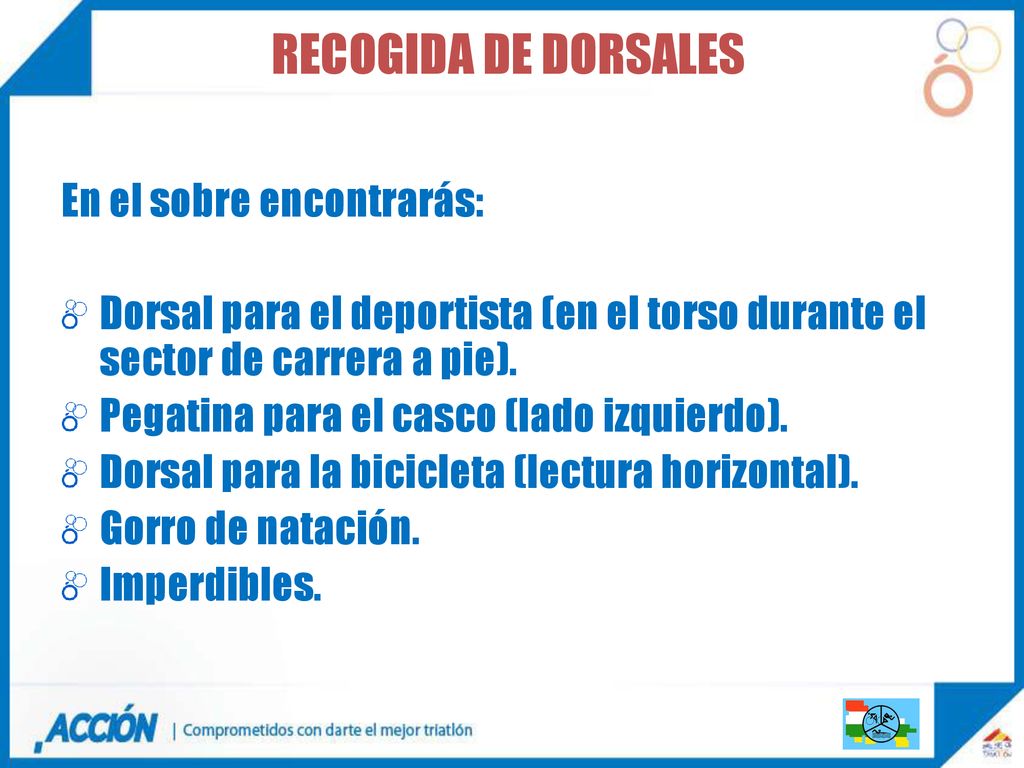 RECOGIDA DE DORSALES

En el sobre encontrarás:

Dorsal para el deportista (en el torso durante el sector de carrera a pie).
Pegatina para el casco (lado izquierdo).
Dorsal para la bicicleta (lectura horizontal).
Gorro de natación.
Imperdibles.

ACCIÓN | Comprometidos con darte el mejor triatlón